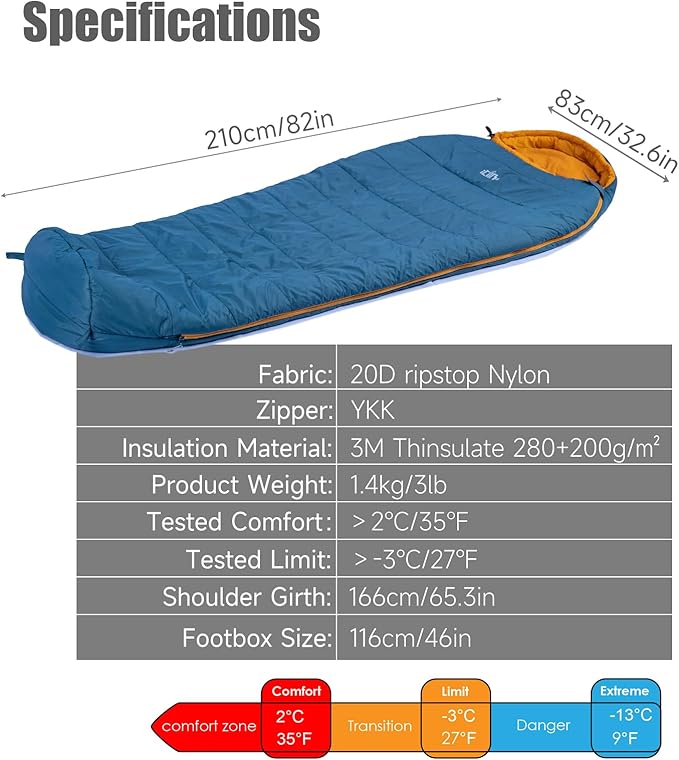 Specifications

210cm/82in

83cm/32.6in

| Fabric: | 20D ripstop Nylon |
|---|---|
| Zipper: | YKK |
| Insulation Material: | 3M Thinsulate 280+200g/m² |
| Product Weight: | 1.4kg/3lb |
| Tested Comfort: | ＞2°C/35°F |
| Tested Limit: | ＞-3°C/27°F |
| Shoulder Girth: | 166cm/65.3in |
| Footbox Size: | 116cm/46in |

comfort zone

Comfort
2°C
35°F

Transition

Limit
-3°C
27°F

Danger

Extreme
-13°C
9°F